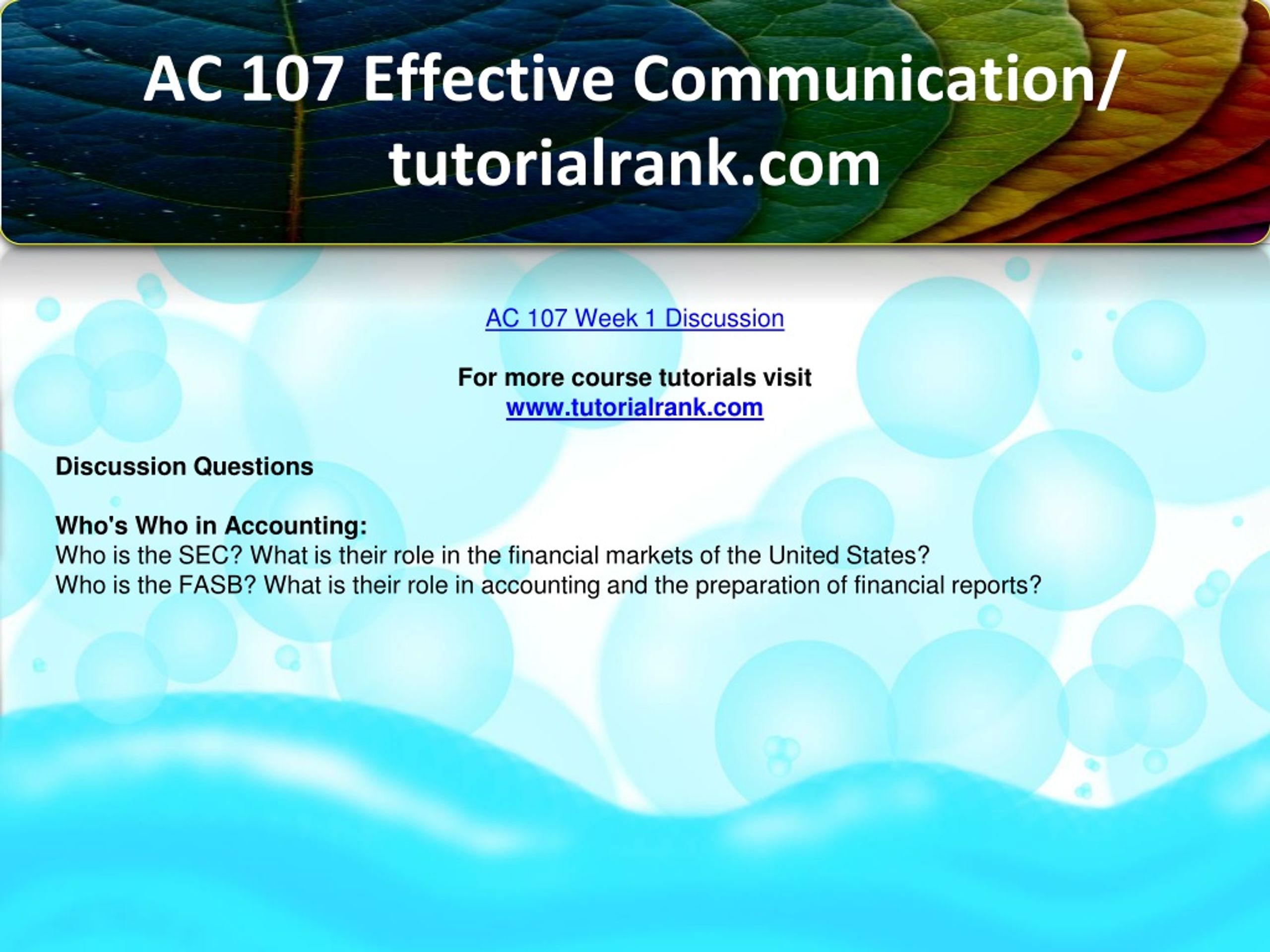 AC 107 Effective Communication/ tutorialrank.com

AC 107 Week 1 Discussion

For more course tutorials visit
www.tutorialrank.com

Discussion Questions

Who's Who in Accounting:
Who is the SEC? What is their role in the financial markets of the United States?
Who is the FASB? What is their role in accounting and the preparation of financial reports?